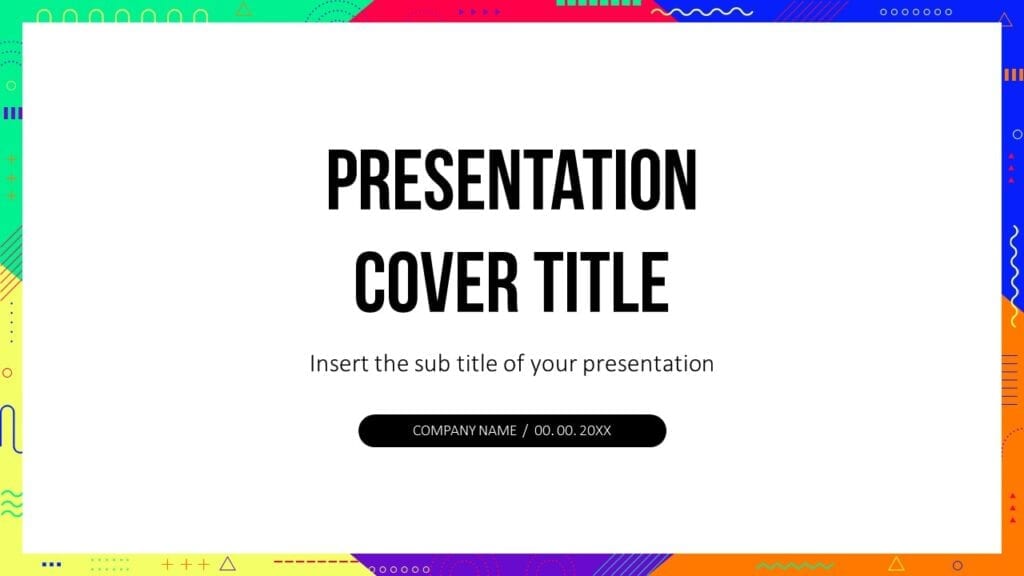 PRESENTATION COVER TITLE

Insert the sub title of your presentation

COMPANY NAME / 00. 00. 20XX